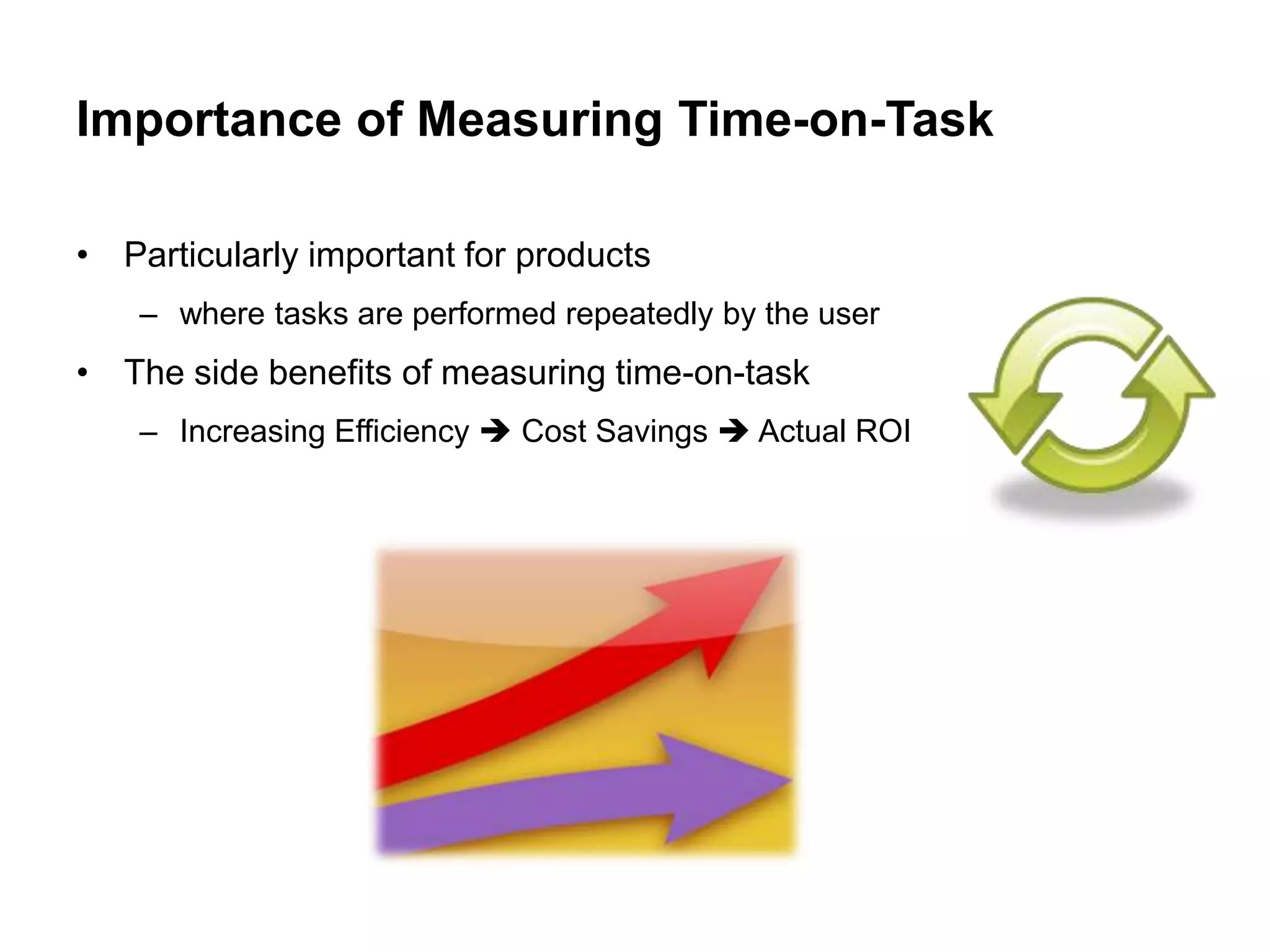 Importance of Measuring Time-on-Task

• Particularly important for products
– where tasks are performed repeatedly by the user
• The side benefits of measuring time-on-task
– Increasing Efficiency ➔ Cost Savings ➔ Actual ROI